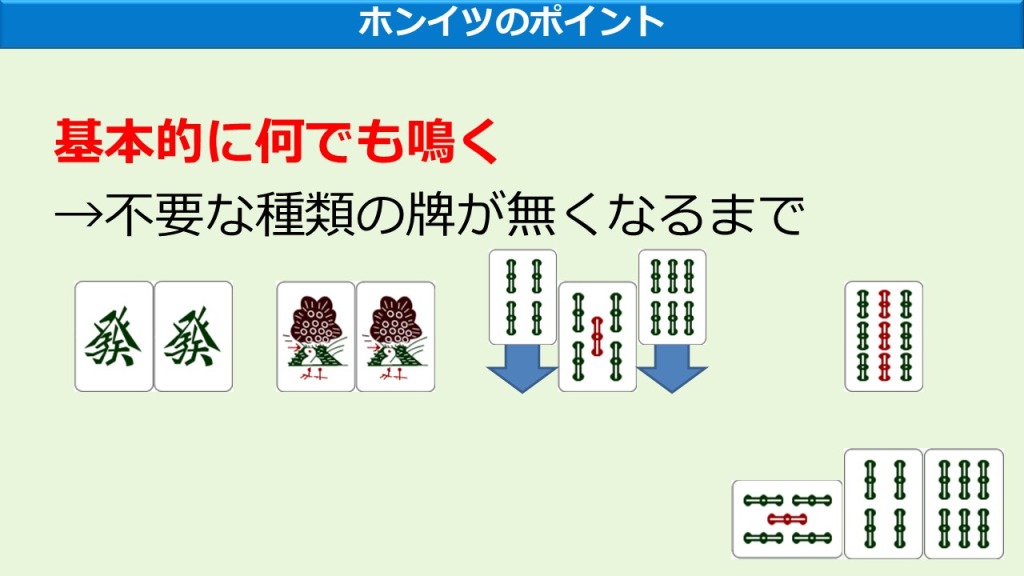 ホンイツのポイント

基本的に何でも鳴く
→不要な種類の牌が無くなるまで

發 發